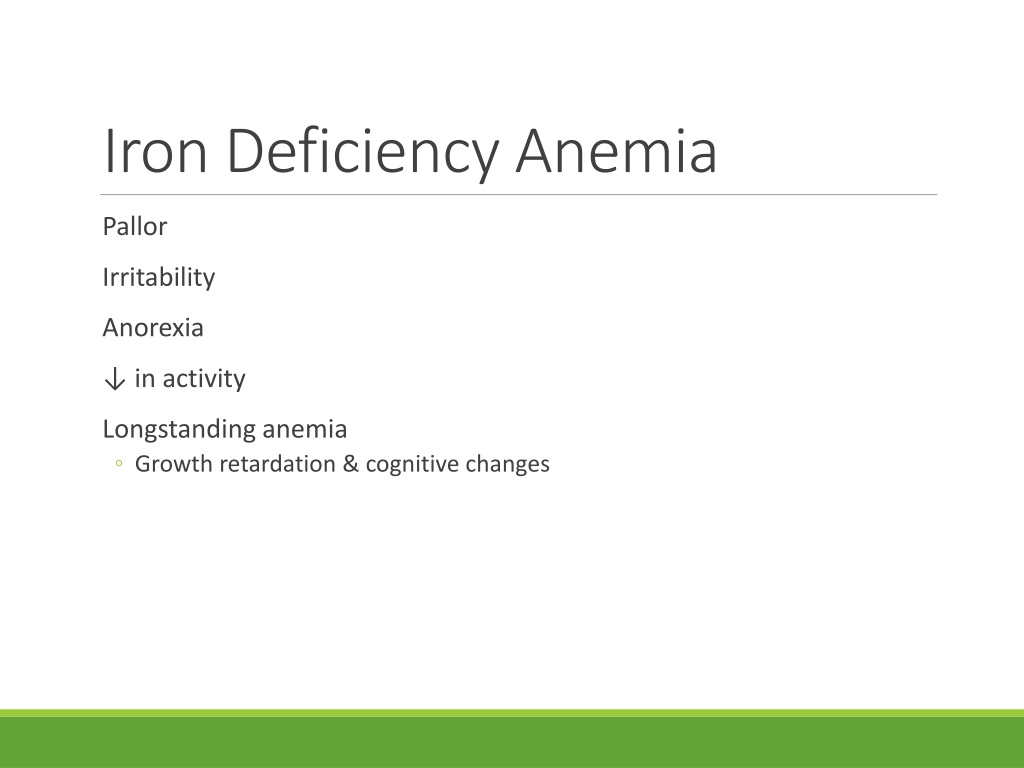 Iron Deficiency Anemia

Pallor

Irritability

Anorexia

↓ in activity

Longstanding anemia

◦ Growth retardation & cognitive changes